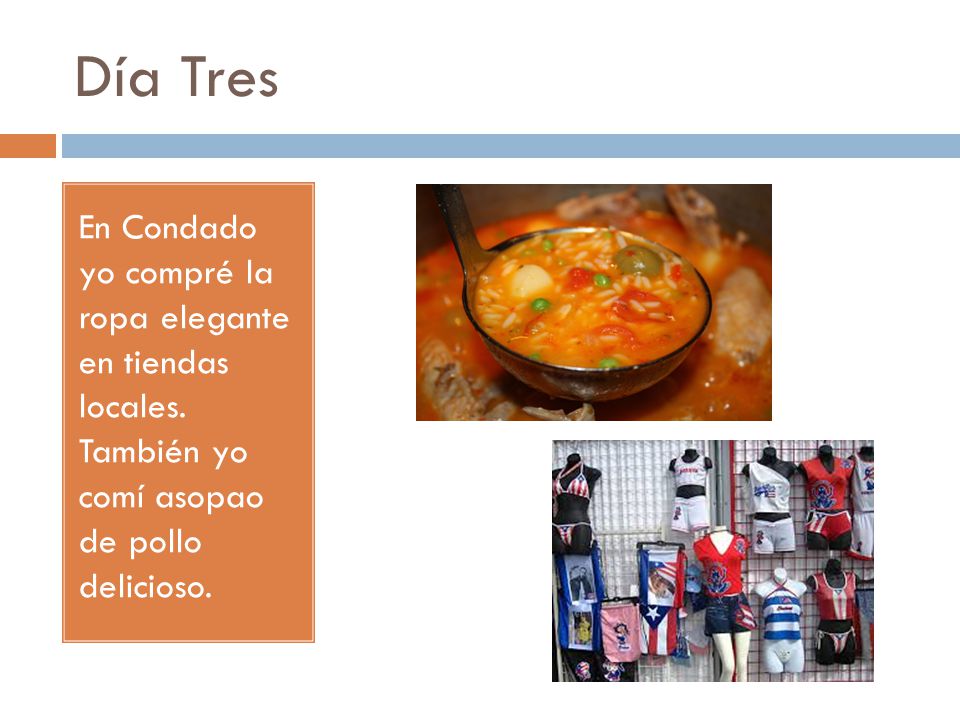 Día Tres

En Condado yo compré la ropa elegante en tiendas locales. También yo comí asopao de pollo delicioso.